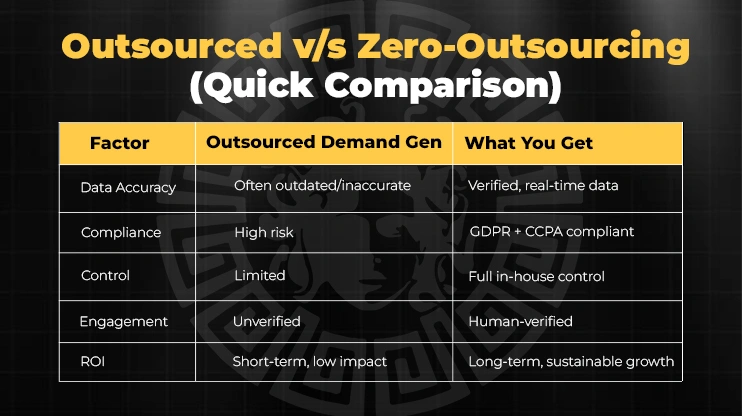 Outsourced v/s Zero-Outsourcing (Quick Comparison)

| Factor | Outsourced Demand Gen | What You Get |
|---|---|---|
| Data Accuracy | Often outdated/inaccurate | Verified, real-time data |
| Compliance | High risk | GDPR + CCPA compliant |
| Control | Limited | Full in-house control |
| Engagement | Unverified | Human-verified |
| ROI | Short-term, low impact | Long-term, sustainable growth |